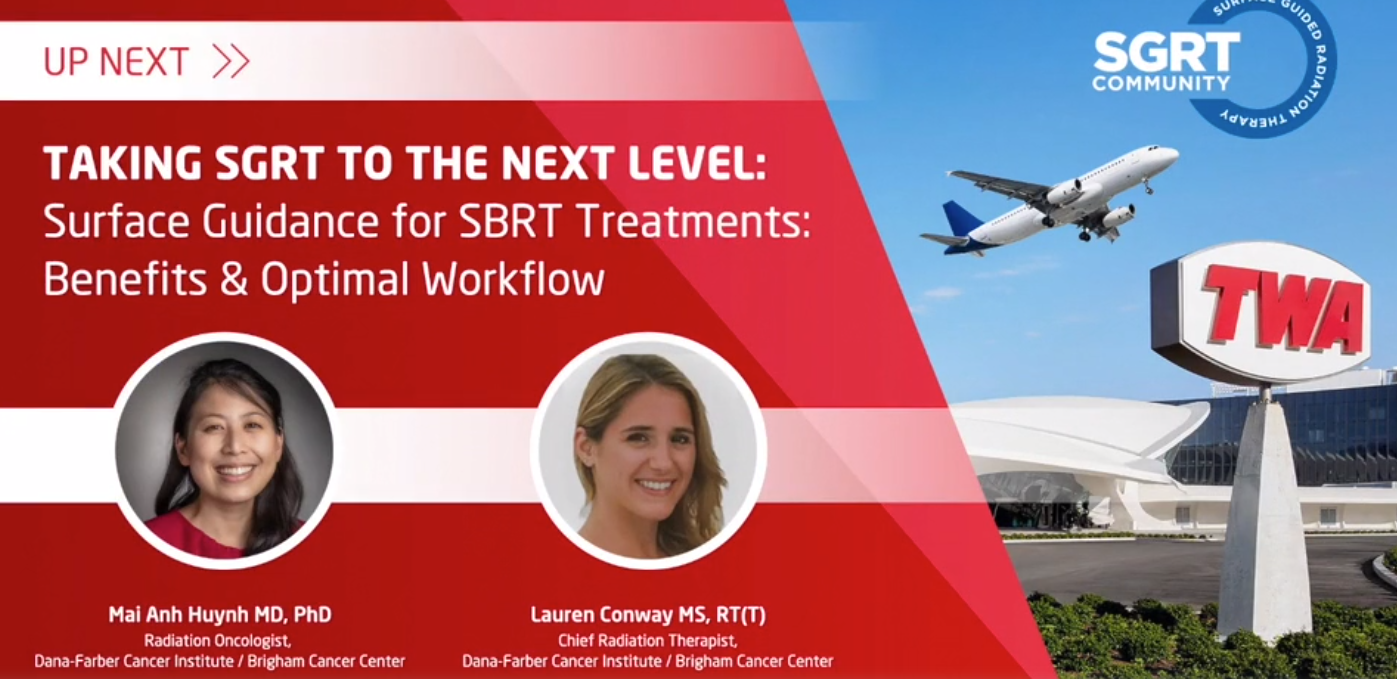 UP NEXT >>

SGRT COMMUNITY
SURFACE GUIDED RADIATION THERAPY

TAKING SGRT TO THE NEXT LEVEL:
Surface Guidance for SBRT Treatments: Benefits & Optimal Workflow

TWA

Mai Anh Huynh MD, PhD
Radiation Oncologist,
Dana-Farber Cancer Institute / Brigham Cancer Center

Lauren Conway MS, RT(T)
Chief Radiation Therapist,
Dana-Farber Cancer Institute / Brigham Cancer Center